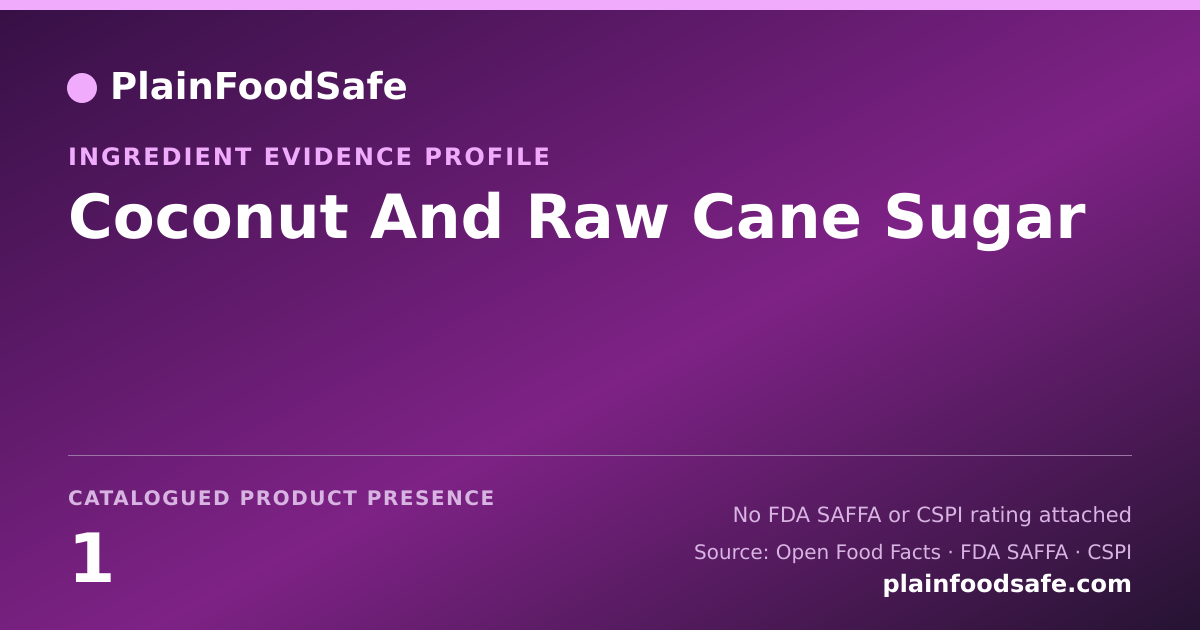 PlainFoodSafe

INGREDIENT EVIDENCE PROFILE

Coconut And Raw Cane Sugar

CATALOGUED PRODUCT PRESENCE

1

No FDA SAFFA or CSPI rating attached

Source: Open Food Facts · FDA SAFFA · CSPI

plainfoodsafe.com